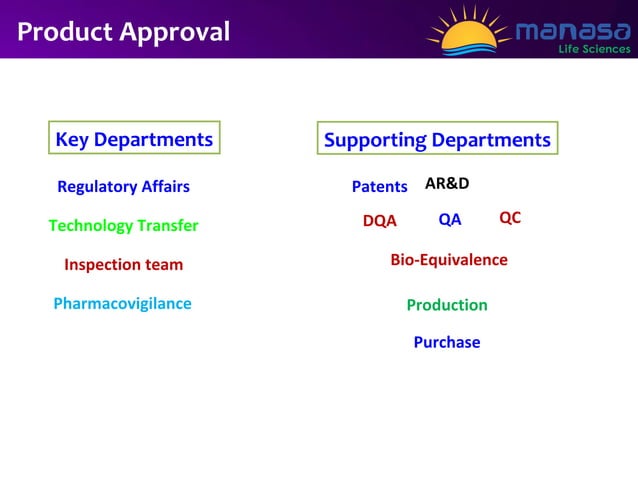 Product Approval

manasa
Life Sciences

Key Departments

Regulatory Affairs

Technology Transfer

Inspection team

Pharmacovigilance

Supporting Departments

Patents AR&D

DQA QA QC

Bio-Equivalence

Production

Purchase